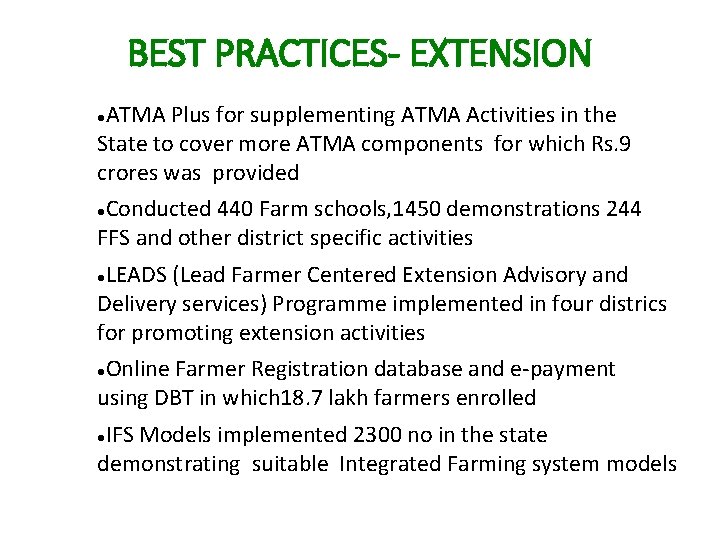 BEST PRACTICES- EXTENSION

•ATMA Plus for supplementing ATMA Activities in the State to cover more ATMA components for which Rs.9 crores was provided

•Conducted 440 Farm schools,1450 demonstrations 244 FFS and other district specific activities

•LEADS (Lead Farmer Centered Extension Advisory and Delivery services) Programme implemented in four districs for promoting extension activities

•Online Farmer Registration database and e-payment using DBT in which18.7 lakh farmers enrolled

•IFS Models implemented 2300 no in the state demonstrating suitable Integrated Farming system models